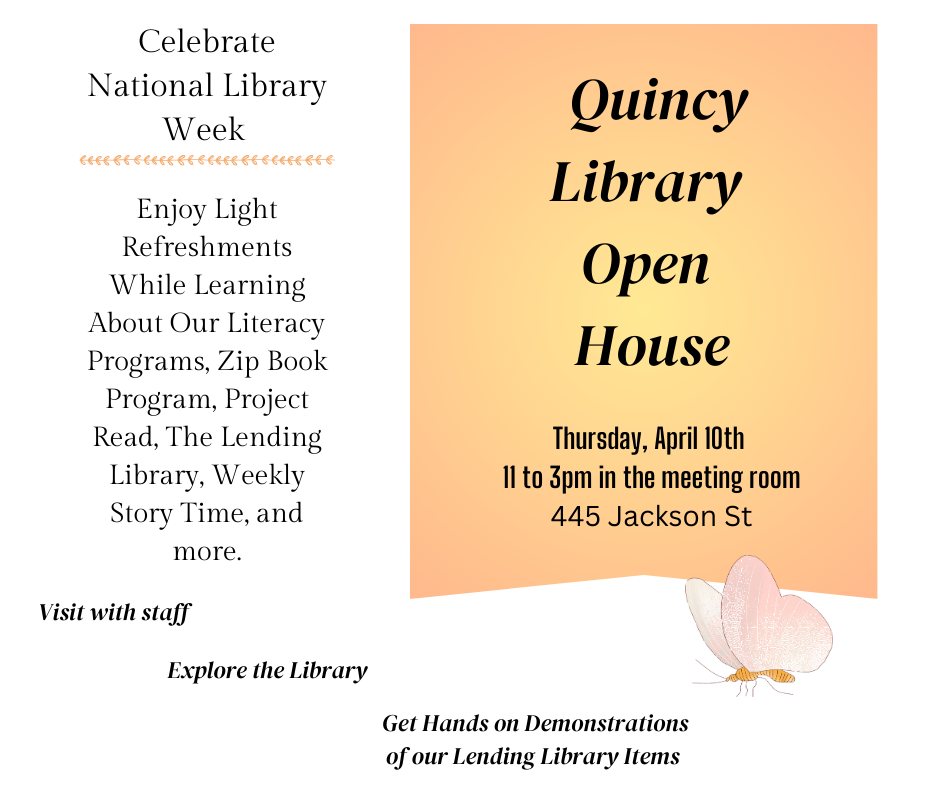 Celebrate National Library Week

Enjoy Light Refreshments While Learning About Our Literacy Programs, Zip Book Program, Project Read, The Lending Library, Weekly Story Time, and more.

Quincy Library Open House

Thursday, April 10th
11 to 3pm in the meeting room
445 Jackson St

Visit with staff

Explore the Library

Get Hands on Demonstrations of our Lending Library Items